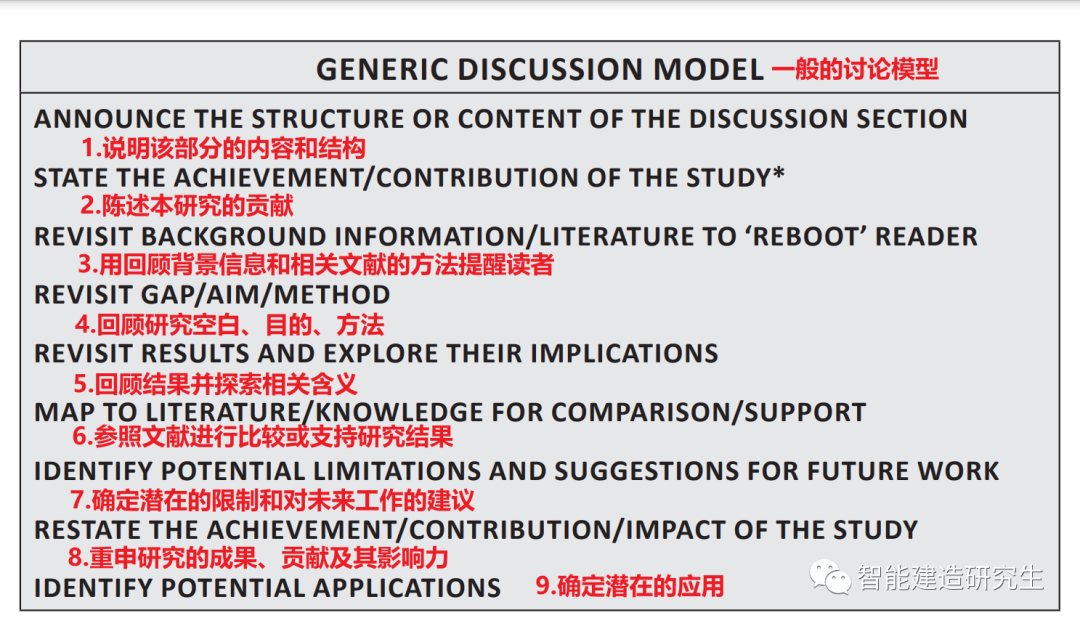 GENERIC DISCUSSION MODEL 一般的讨论模型

ANNOUNCE THE STRUCTURE OR CONTENT OF THE DISCUSSION SECTION
1.说明该部分的内容和结构
STATE THE ACHIEVEMENT/CONTRIBUTION OF THE STUDY*
2.陈述本研究的贡献
REVISIT BACKGROUND INFORMATION/LITERATURE TO 'REBOOT' READER
3.用回顾背景信息和相关文献的方法提醒读者
REVISIT GAP/AIM/METHOD
4.回顾研究空白、目的、方法
REVISIT RESULTS AND EXPLORE THEIR IMPLICATIONS
5.回顾结果并探索相关含义
MAP TO LITERATURE/KNOWLEDGE FOR COMPARISON/SUPPORT
6.参照文献进行比较或支持研究结果
IDENTIFY POTENTIAL LIMITATIONS AND SUGGESTIONS FOR FUTURE WORK
7.确定潜在的限制和对未来工作的建议
RESTATE THE ACHIEVEMENT/CONTRIBUTION/IMPACT OF THE STUDY
8.重申研究的成果、贡献及其影响力
IDENTIFY POTENTIAL APPLICATIONS 9.确定潜在的应用

智能建造研究生